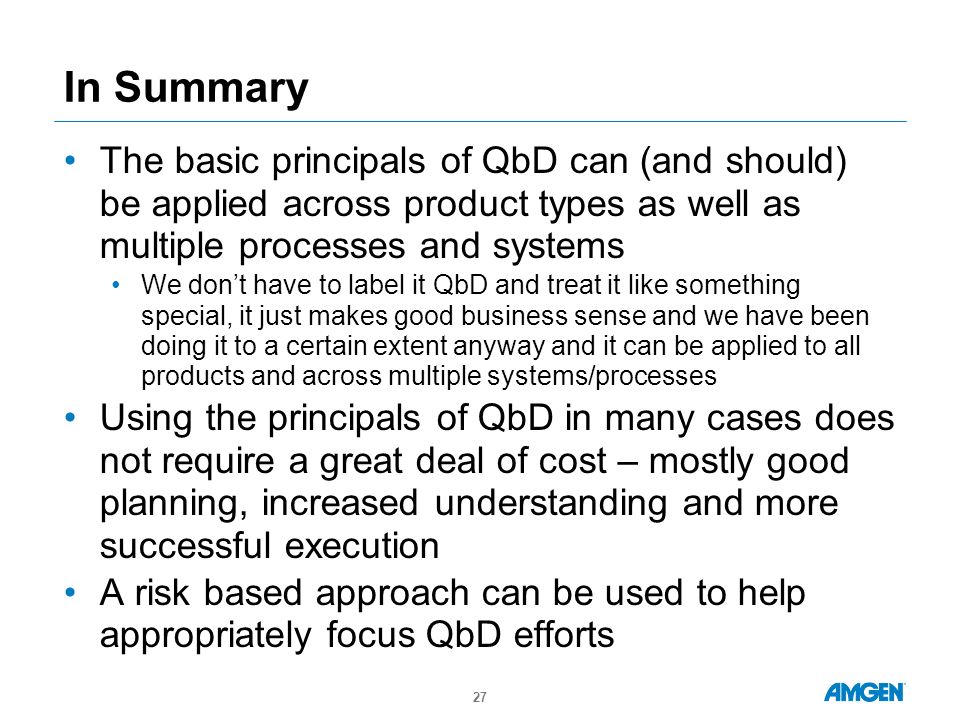 In Summary

• The basic principals of QbD can (and should) be applied across product types as well as multiple processes and systems
  • We don't have to label it QbD and treat it like something special, it just makes good business sense and we have been doing it to a certain extent anyway and it can be applied to all products and across multiple systems/processes
• Using the principals of QbD in many cases does not require a great deal of cost – mostly good planning, increased understanding and more successful execution
• A risk based approach can be used to help appropriately focus QbD efforts

27

AMGEN